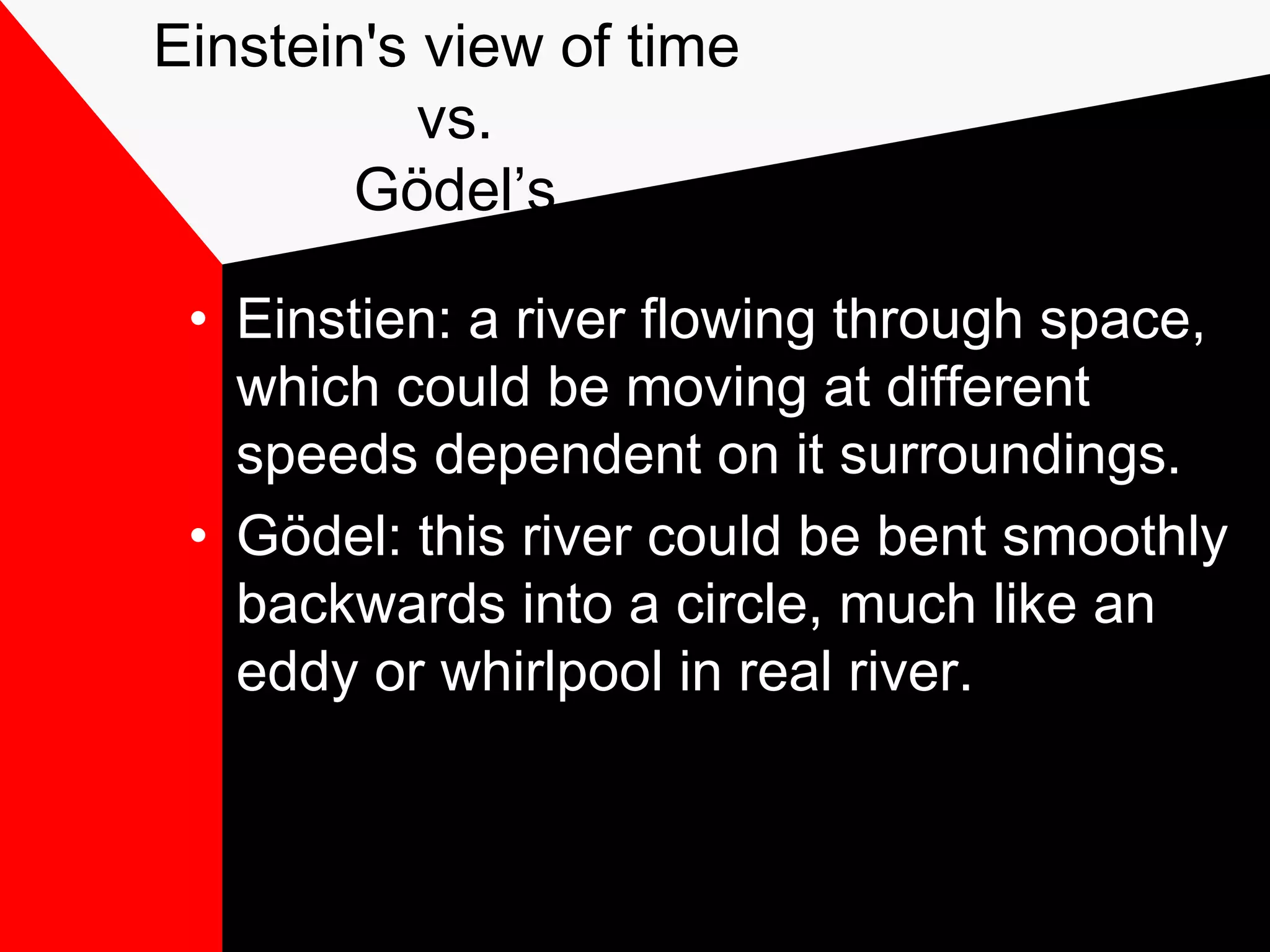 Einstein's view of time
vs.
Gödel’s

• Einstien: a river flowing through space, which could be moving at different speeds dependent on it surroundings.
• Gödel: this river could be bent smoothly backwards into a circle, much like an eddy or whirlpool in real river.